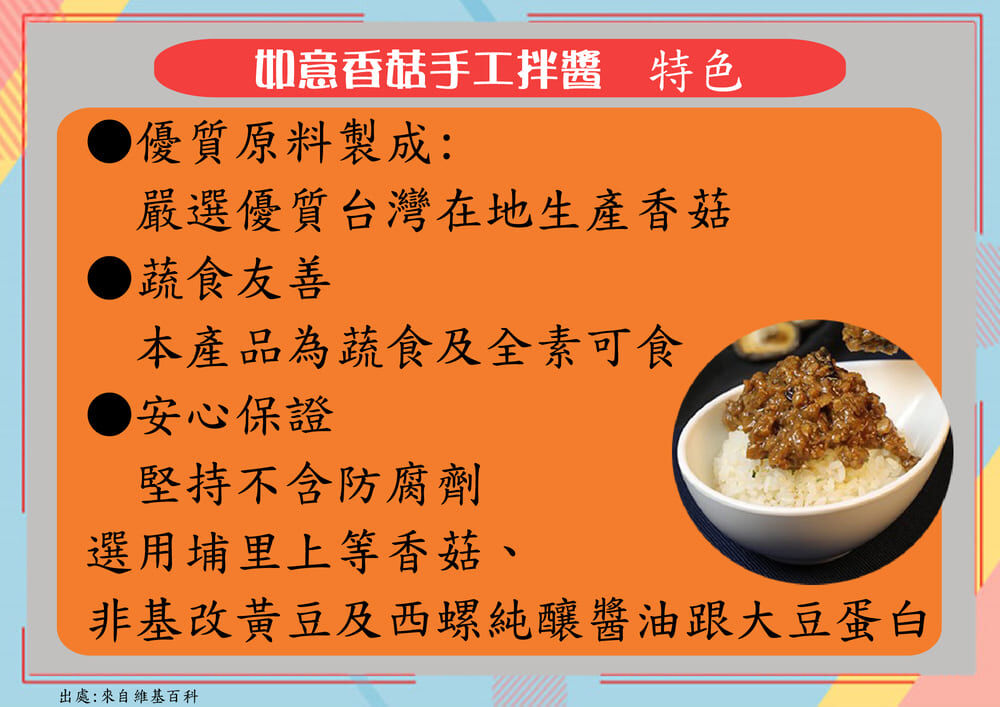 如意香菇手工拌醬　特色

●優質原料製成:
嚴選優質台灣在地生產香菇

●蔬食友善
本產品為蔬食及全素可食

●安心保證
堅持不含防腐劑
選用埔里上等香菇、
非基改黃豆及西螺純釀醬油跟大豆蛋白

出處:來自維基百科